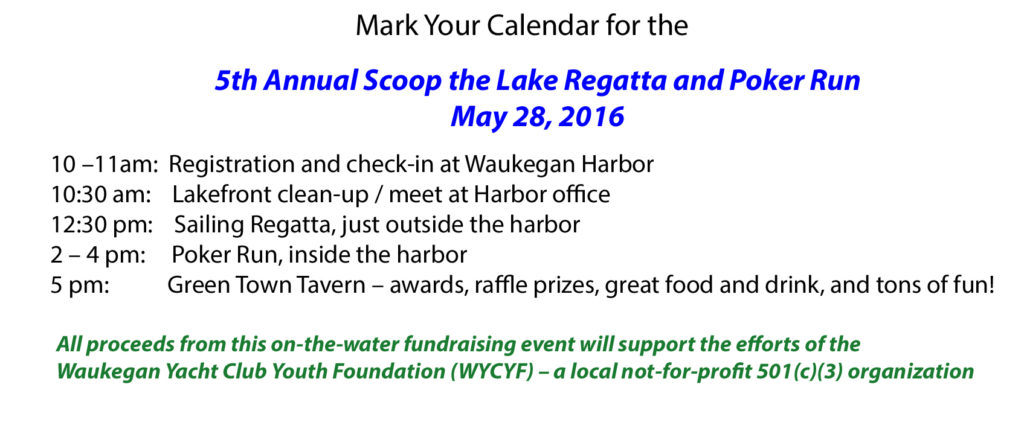 Mark Your Calendar for the

5th Annual Scoop the Lake Regatta and Poker Run
May 28, 2016

10 –11am: Registration and check-in at Waukegan Harbor
10:30 am: Lakefront clean-up / meet at Harbor office
12:30 pm: Sailing Regatta, just outside the harbor
2 – 4 pm: Poker Run, inside the harbor
5 pm: Green Town Tavern – awards, raffle prizes, great food and drink, and tons of fun!

All proceeds from this on-the-water fundraising event will support the efforts of the Waukegan Yacht Club Youth Foundation (WYCYF) – a local not-for-profit 501(c)(3) organization